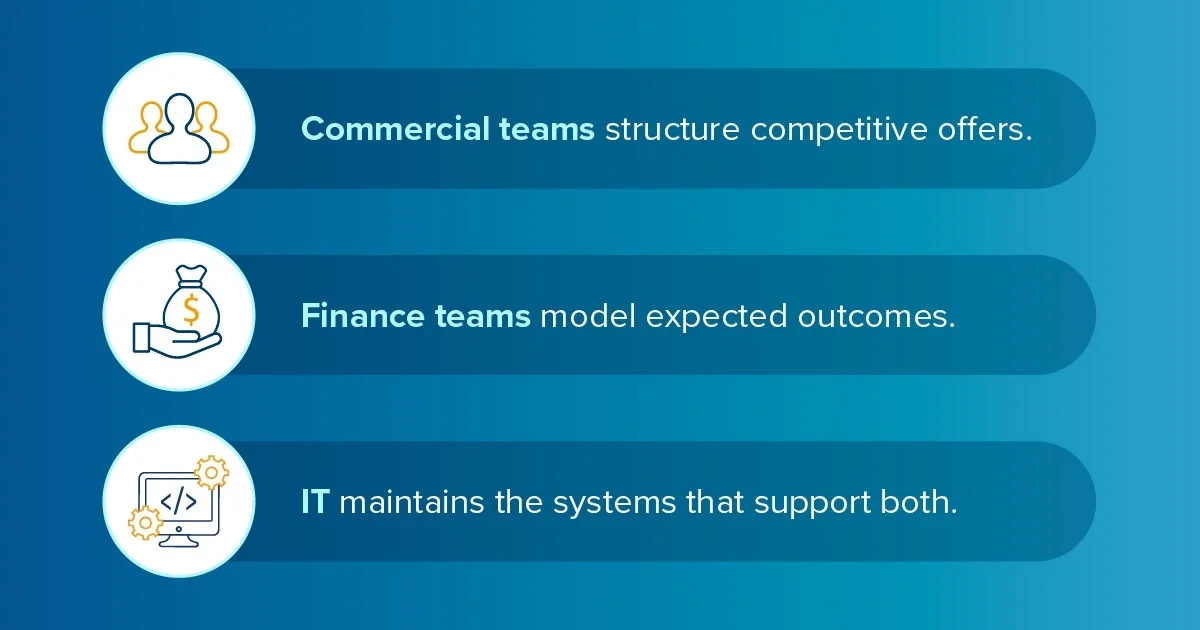 Commercial teams structure competitive offers.

$

Finance teams model expected outcomes.

</>

IT maintains the systems that support both.